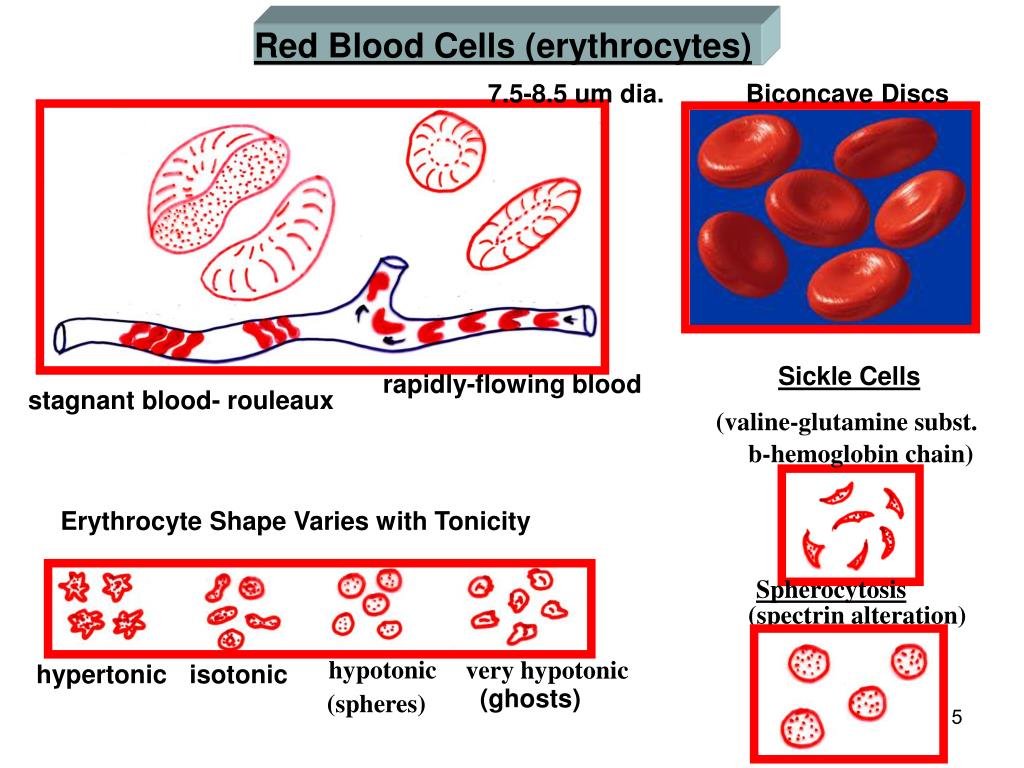 Red Blood Cells (erythrocytes)

7.5-8.5 um dia.

Biconcave Discs

stagnant blood- rouleaux

rapidly-flowing blood

Sickle Cells

(valine-glutamine subst. b-hemoglobin chain)

Erythrocyte Shape Varies with Tonicity

Spherocytosis (spectrin alteration)

hypertonic

isotonic

hypotonic (spheres)

very hypotonic (ghosts)

5